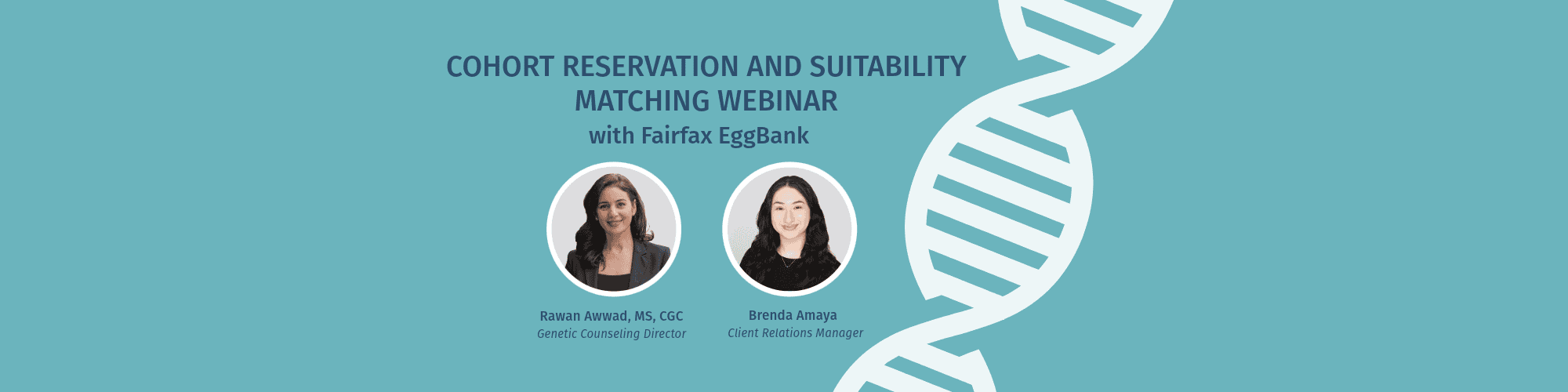 COHORT RESERVATION AND SUITABILITY MATCHING WEBINAR
with Fairfax EggBank

Rawan Awwad, MS, CGC
Genetic Counseling Director

Brenda Amaya
Client Relations Manager